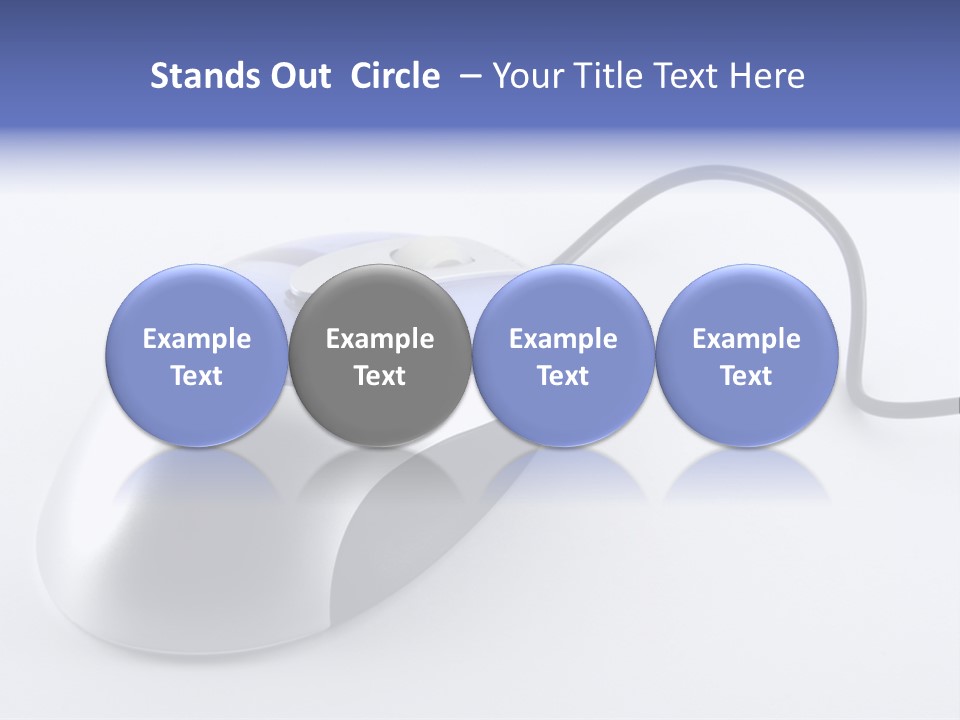 Stands Out  Circle  – Your Title Text Here

Example Text

Example Text

Example Text

Example Text